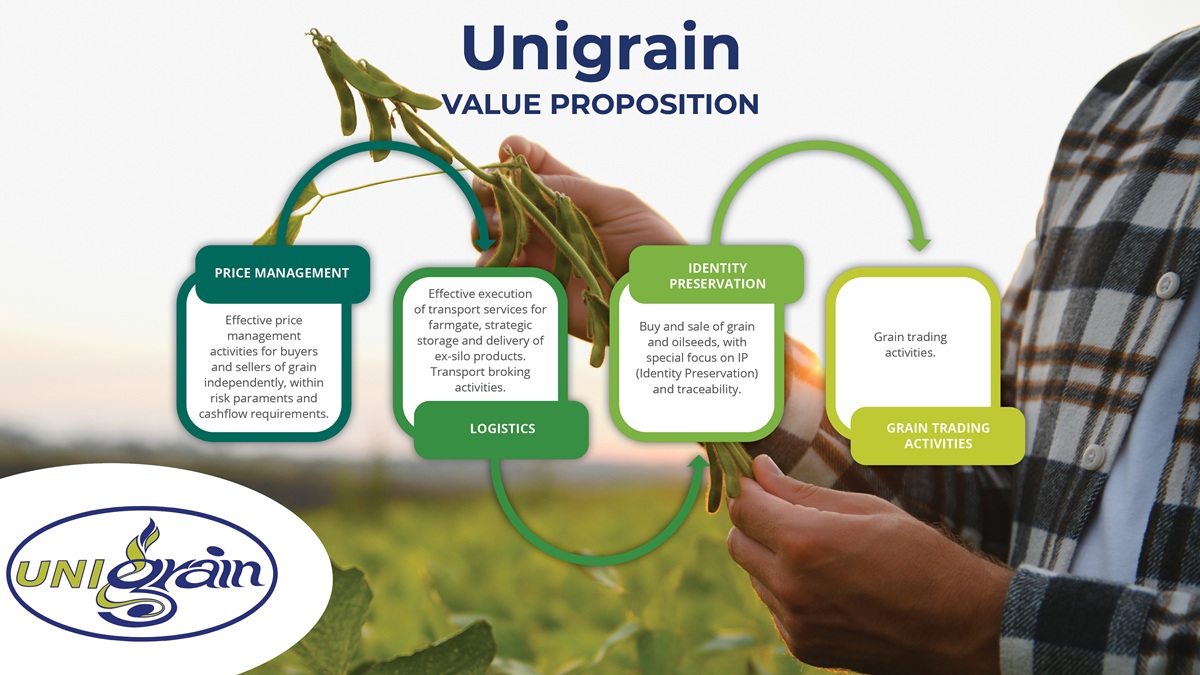 Unigrain
VALUE PROPOSITION

PRICE MANAGEMENT

Effective price management activities for buyers and sellers of grain independently, within risk paraments and cashflow requirements.

Effective execution of transport services for farmgate, strategic storage and delivery of ex-silo products. Transport broking activities.

LOGISTICS

IDENTITY PRESERVATION

Buy and sale of grain and oilseeds, with special focus on IP (Identity Preservation) and traceability.

Grain trading activities.

GRAIN TRADING ACTIVITIES

UNIgrain